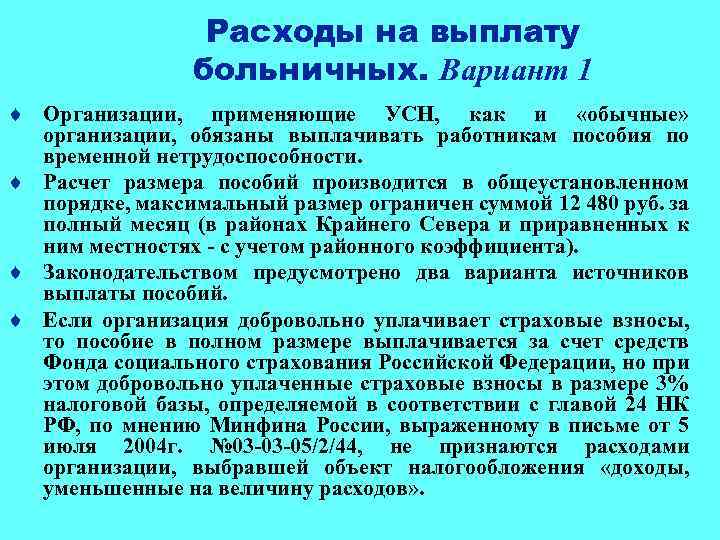 Расходы на выплату больничных. Вариант 1

♦ Организации, применяющие УСН, как и «обычные» организации, обязаны выплачивать работникам пособия по временной нетрудоспособности.

♦ Расчет размера пособий производится в общеустановленном порядке, максимальный размер ограничен суммой 12 480 руб. за полный месяц (в районах Крайнего Севера и приравненных к ним местностях - с учетом районного коэффициента).

♦ Законодательством предусмотрено два варианта источников выплаты пособий.

♦ Если организация добровольно уплачивает страховые взносы, то пособие в полном размере выплачивается за счет средств Фонда социального страхования Российской Федерации, но при этом добровольно уплаченные страховые взносы в размере 3% налоговой базы, определяемой в соответствии с главой 24 НК РФ, по мнению Минфина России, выраженному в письме от 5 июля 2004г. №03-03-05/2/44, не признаются расходами организации, выбравшей объект налогообложения «доходы, уменьшенные на величину расходов».